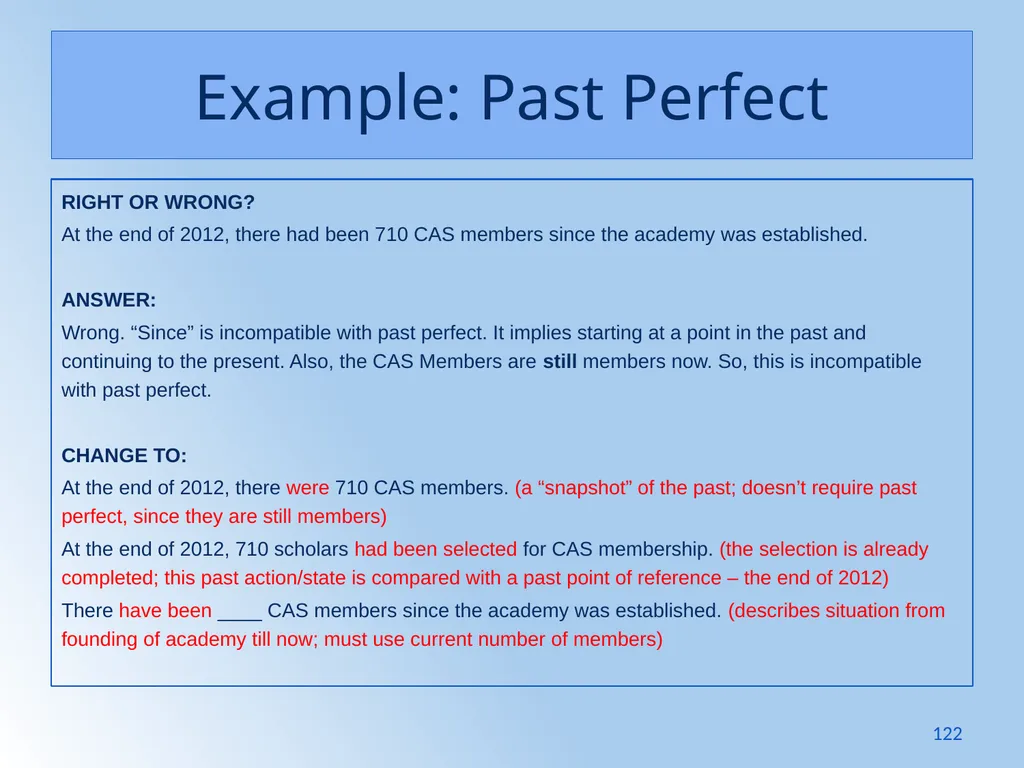 Example: Past Perfect

RIGHT OR WRONG?

At the end of 2012, there had been 710 CAS members since the academy was established.

ANSWER:

Wrong. “Since” is incompatible with past perfect. It implies starting at a point in the past and continuing to the present. Also, the CAS Members are still members now. So, this is incompatible with past perfect.

CHANGE TO:

At the end of 2012, there were 710 CAS members. (a “snapshot” of the past; doesn’t require past perfect, since they are still members)

At the end of 2012, 710 scholars had been selected for CAS membership. (the selection is already completed; this past action/state is compared with a past point of reference – the end of 2012)

There have been ____ CAS members since the academy was established. (describes situation from founding of academy till now; must use current number of members)

122